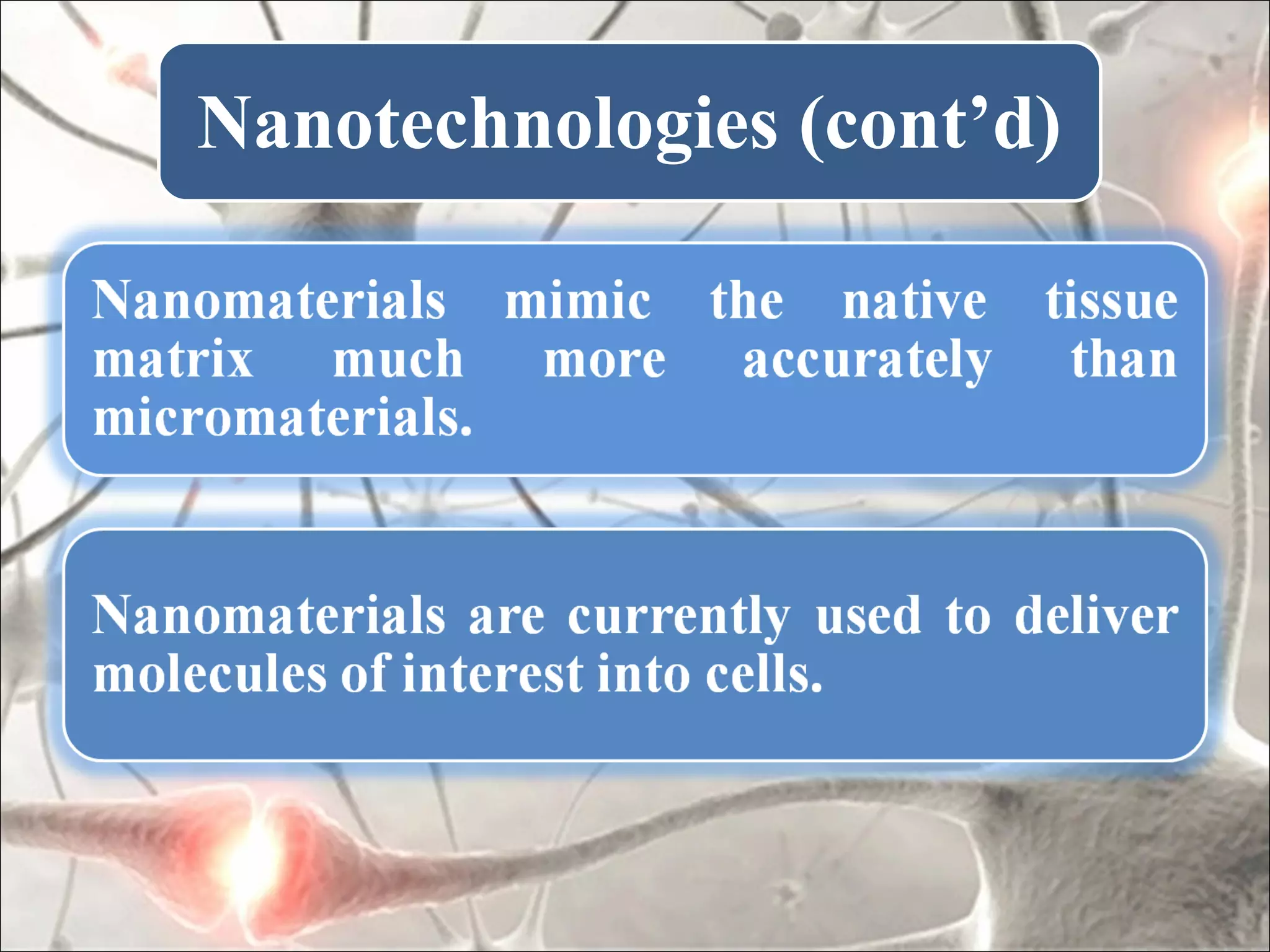 Nanotechnologies (cont’d)

Nanomaterials mimic the native tissue matrix much more accurately than micromaterials.

Nanomaterials are currently used to deliver molecules of interest into cells.